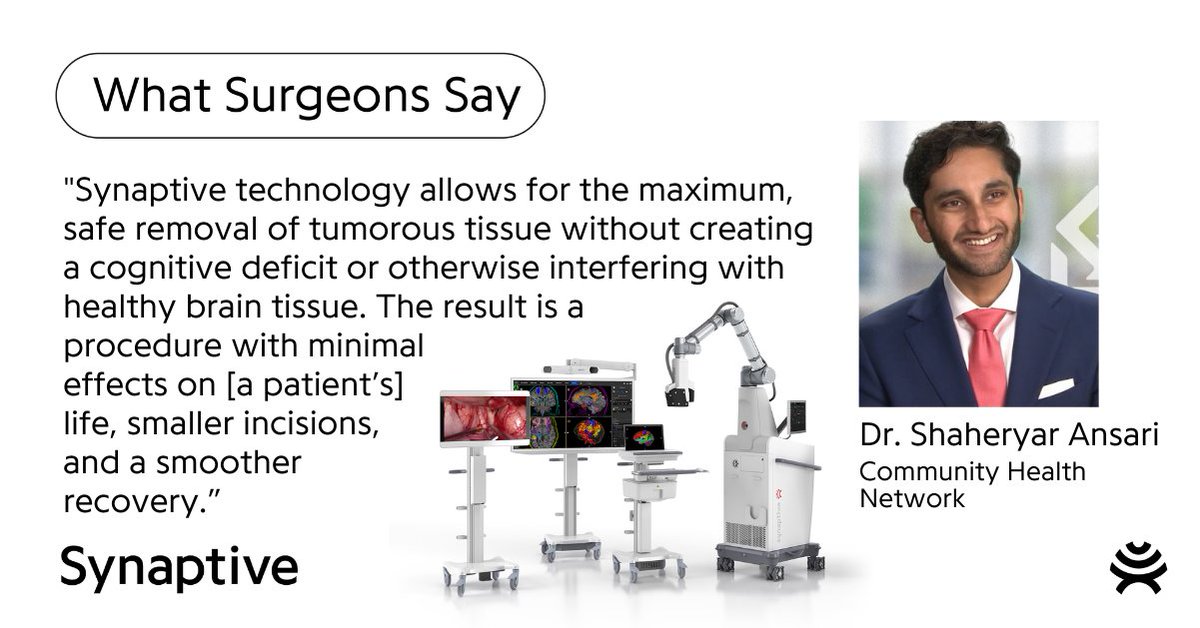 What Surgeons Say

"Synaptive technology allows for the maximum, safe removal of tumorous tissue without creating a cognitive deficit or otherwise interfering with healthy brain tissue. The result is a procedure with minimal effects on [a patient's] life, smaller incisions, and a smoother recovery."

Dr. Shaheryar Ansari
Community Health Network

Synaptive